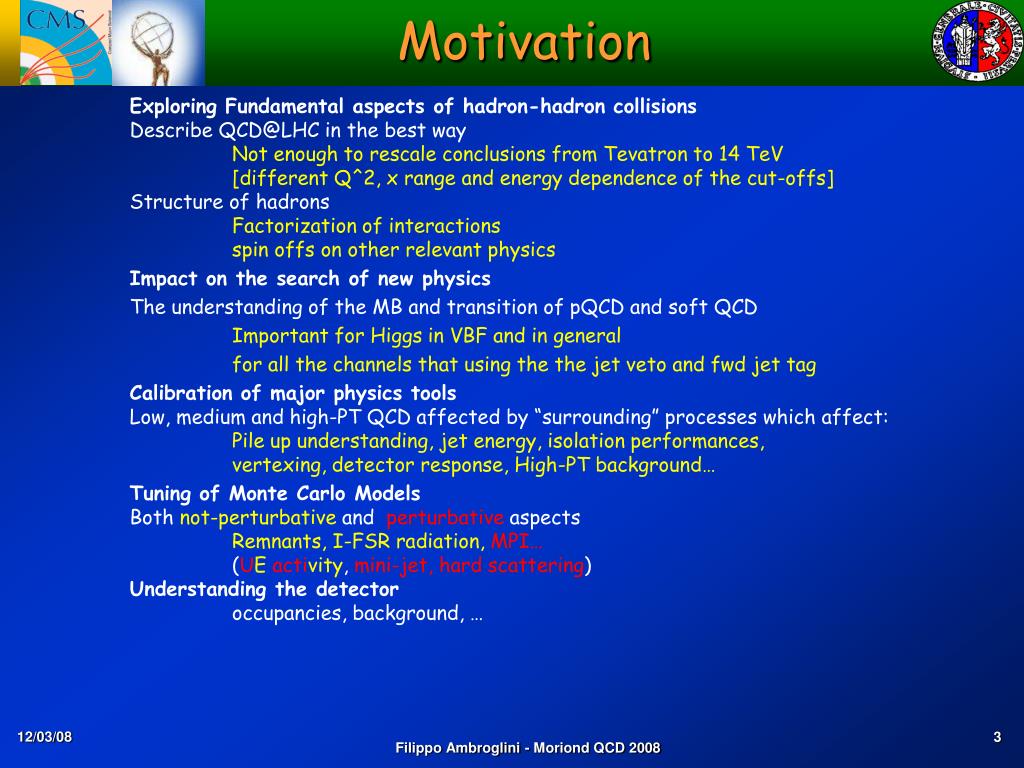 CMS

Motivation

Exploring Fundamental aspects of hadron-hadron collisions
Describe QCD@LHC in the best way
Not enough to rescale conclusions from Tevatron to 14 TeV
[different Q^2, x range and energy dependence of the cut-offs]
Structure of hadrons
Factorization of interactions
spin offs on other relevant physics

Impact on the search of new physics
The understanding of the MB and transition of pQCD and soft QCD
Important for Higgs in VBF and in general
for all the channels that using the the jet veto and fwd jet tag

Calibration of major physics tools
Low, medium and high-PT QCD affected by “surrounding” processes which affect:
Pile up understanding, jet energy, isolation performances,
vertexing, detector response, High-PT background…

Tuning of Monte Carlo Models
Both not-perturbative and perturbative aspects
Remnants, I-FSR radiation, MPI…
(UE activity, mini-jet, hard scattering)
Understanding the detector
occupancies, background, …

12/03/08
Filippo Ambroglini - Moriond QCD 2008
3